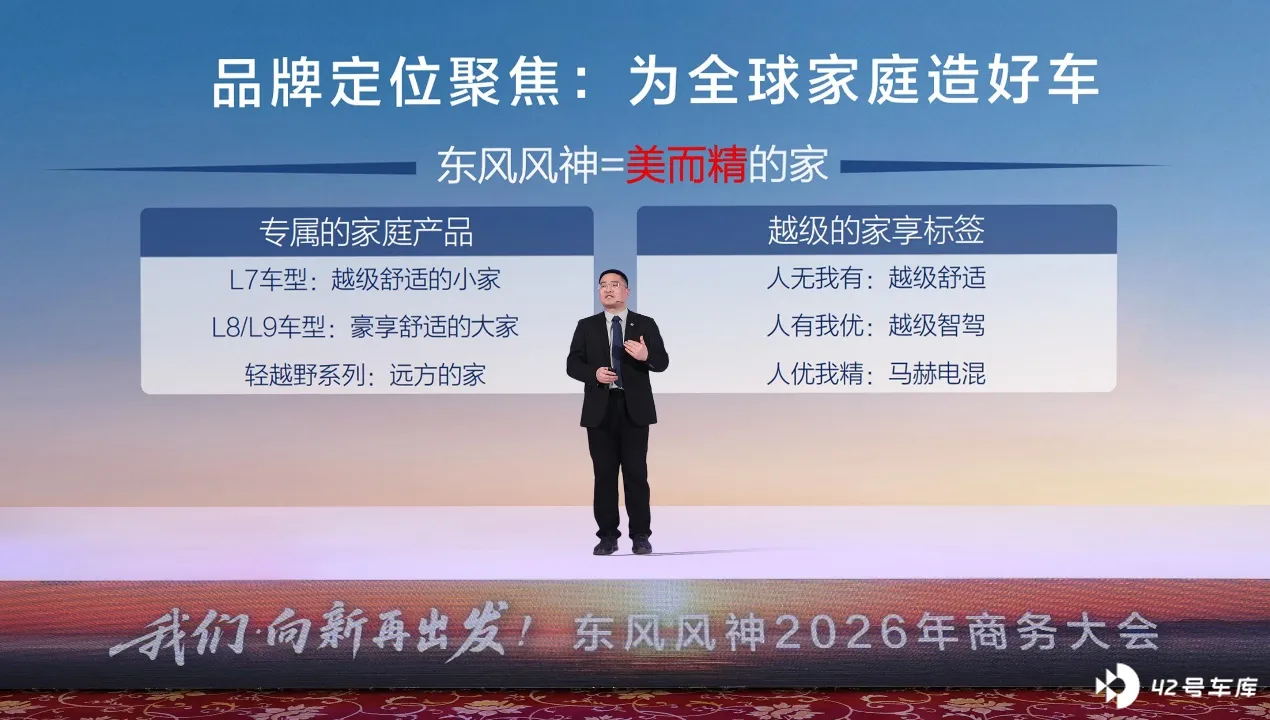 品牌定位聚焦：为全球家庭造好车

东风风神=美而精的家

专属的家庭产品

L7车型：越级舒适的小家

L8/L9车型：豪享舒适的大家

轻越野系列：远方的家

越级的家享标签

人无我有：越级舒适

人有我优：越级智驾

人优我精：马赫电混

我们·向新再出发！ 东风风神2026年商务大会

42号车库